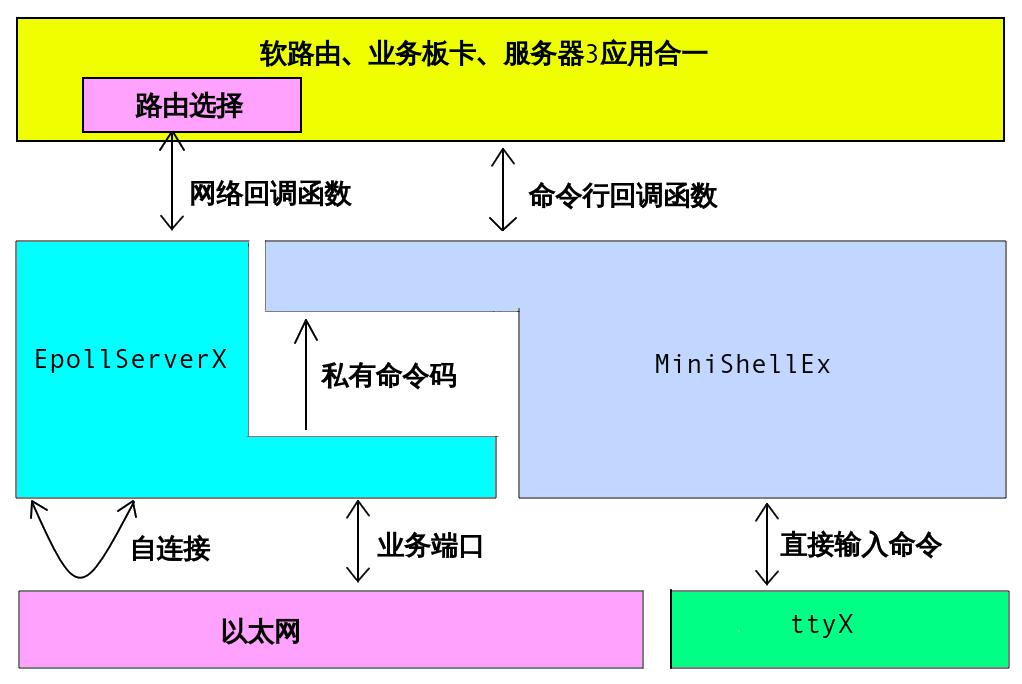 软路由、业务板卡、服务器3应用合一

路由选择

网络回调函数

命令行回调函数

EpollServerX

私有命令码

MiniShellEx

自连接

业务端口

直接输入命令

以太网

ttyX